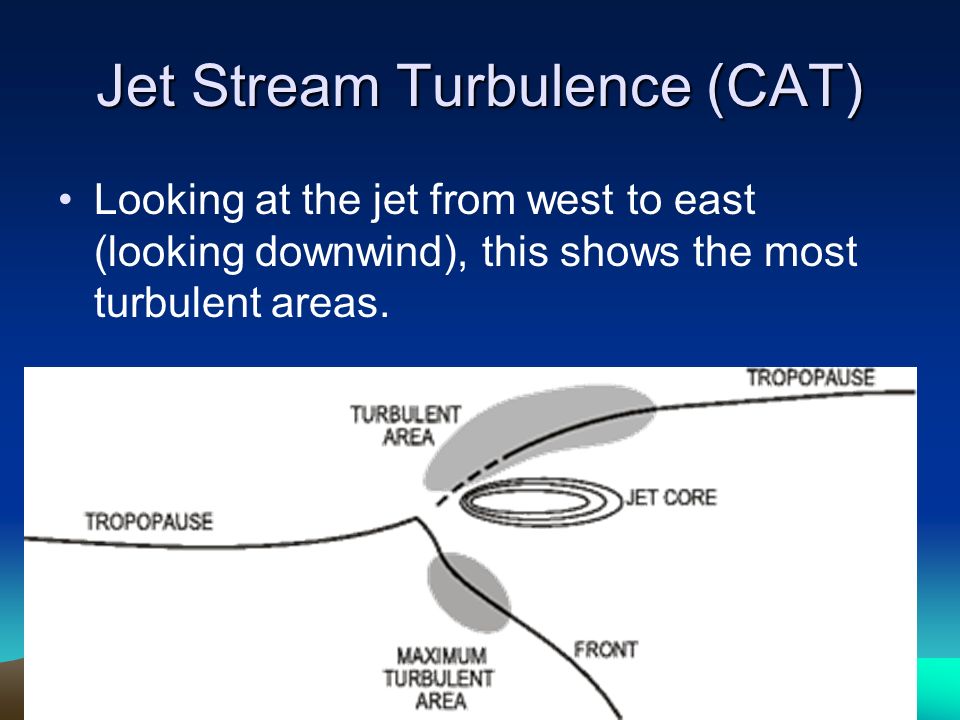 Jet Stream Turbulence (CAT)

• Looking at the jet from west to east (looking downwind), this shows the most turbulent areas.

TROPOPAUSE

TURBULENT AREA

JET CORE

TROPOPAUSE

MAXIMUM TURBULENT AREA

FRONT